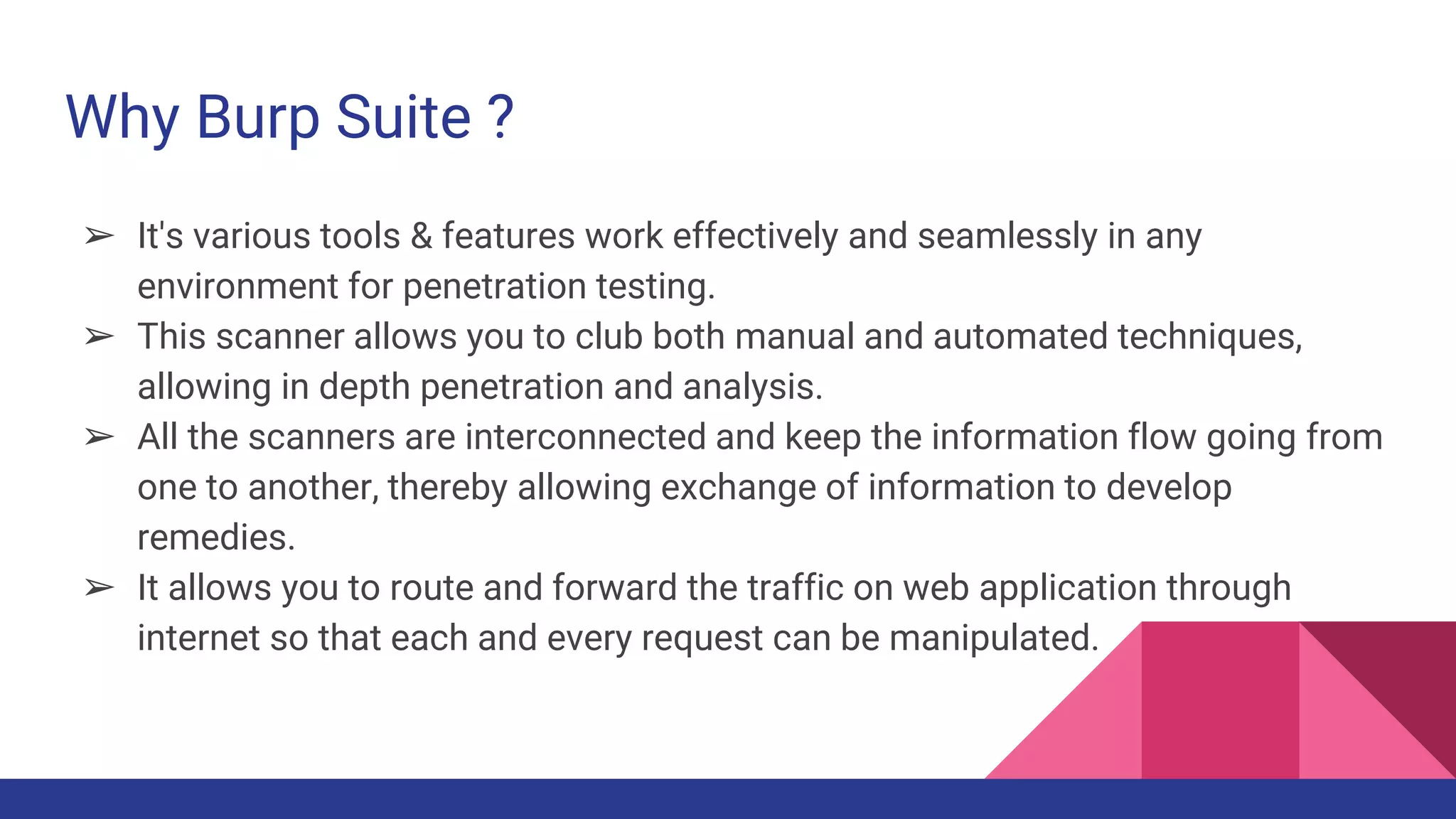 Why Burp Suite ?

➢ It's various tools & features work effectively and seamlessly in any environment for penetration testing.
➢ This scanner allows you to club both manual and automated techniques, allowing in depth penetration and analysis.
➢ All the scanners are interconnected and keep the information flow going from one to another, thereby allowing exchange of information to develop remedies.
➢ It allows you to route and forward the traffic on web application through internet so that each and every request can be manipulated.